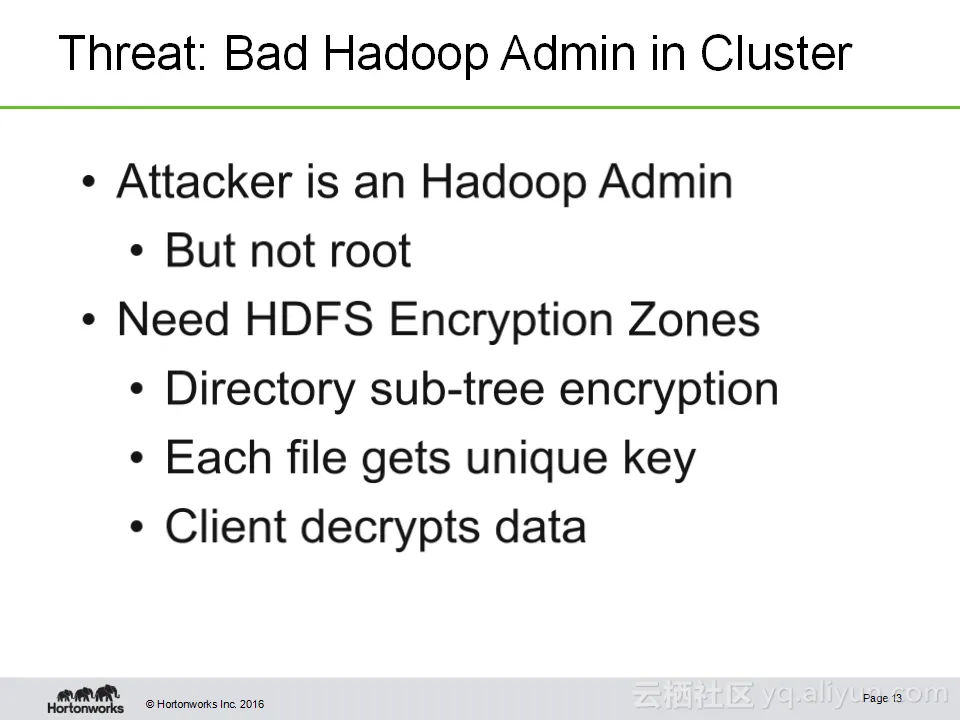 Threat: Bad Hadoop Admin in Cluster

• Attacker is an Hadoop Admin
  • But not root
• Need HDFS Encryption Zones
  • Directory sub-tree encryption
  • Each file gets unique key
  • Client decrypts data

Hortonworks © Hortonworks Inc. 2016

云栖社区 yq.aliyun.com

Page 13